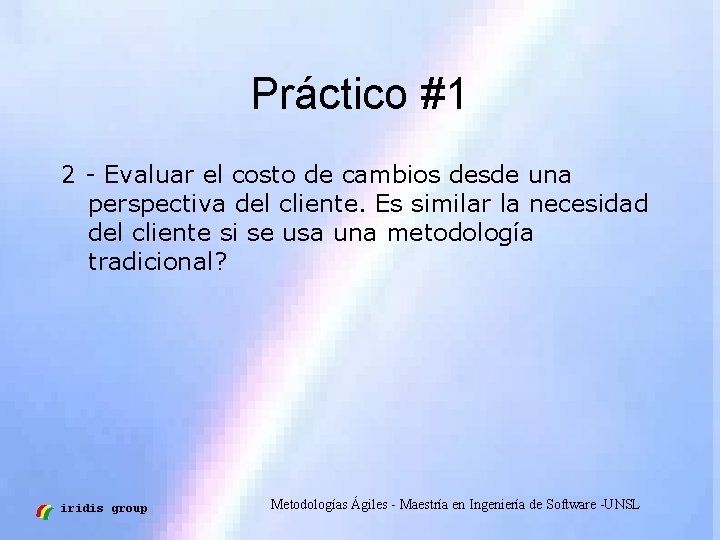 Práctico #1

2 - Evaluar el costo de cambios desde una perspectiva del cliente. Es similar la necesidad del cliente si se usa una metodología tradicional?

iridis group

Metodologías Ágiles - Maestría en Ingeniería de Software -UNSL